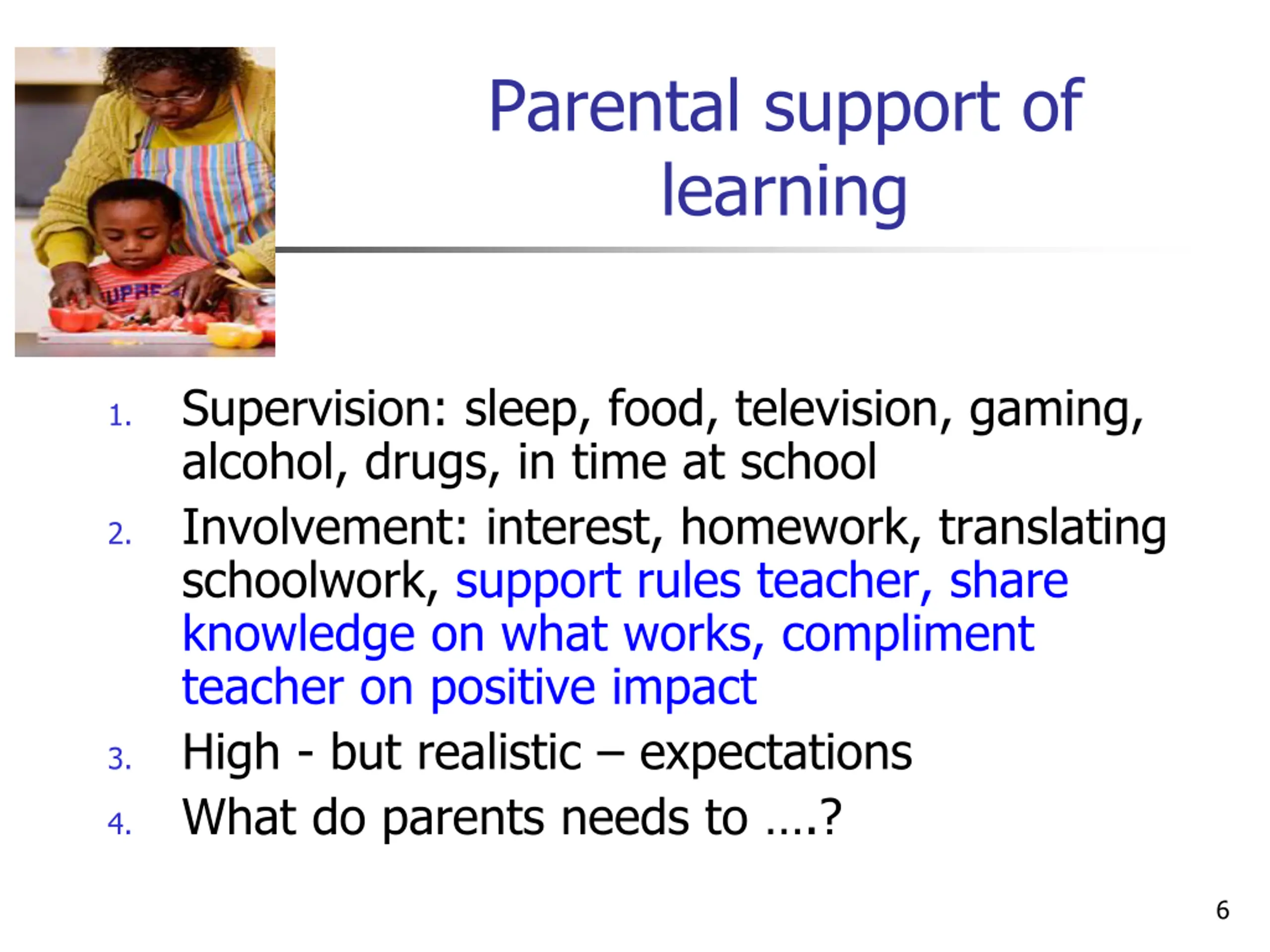 Parental support of learning

1. Supervision: sleep, food, television, gaming, alcohol, drugs, in time at school
2. Involvement: interest, homework, translating schoolwork, support rules teacher, share knowledge on what works, compliment teacher on positive impact
3. High - but realistic – expectations
4. What do parents needs to ….?

6